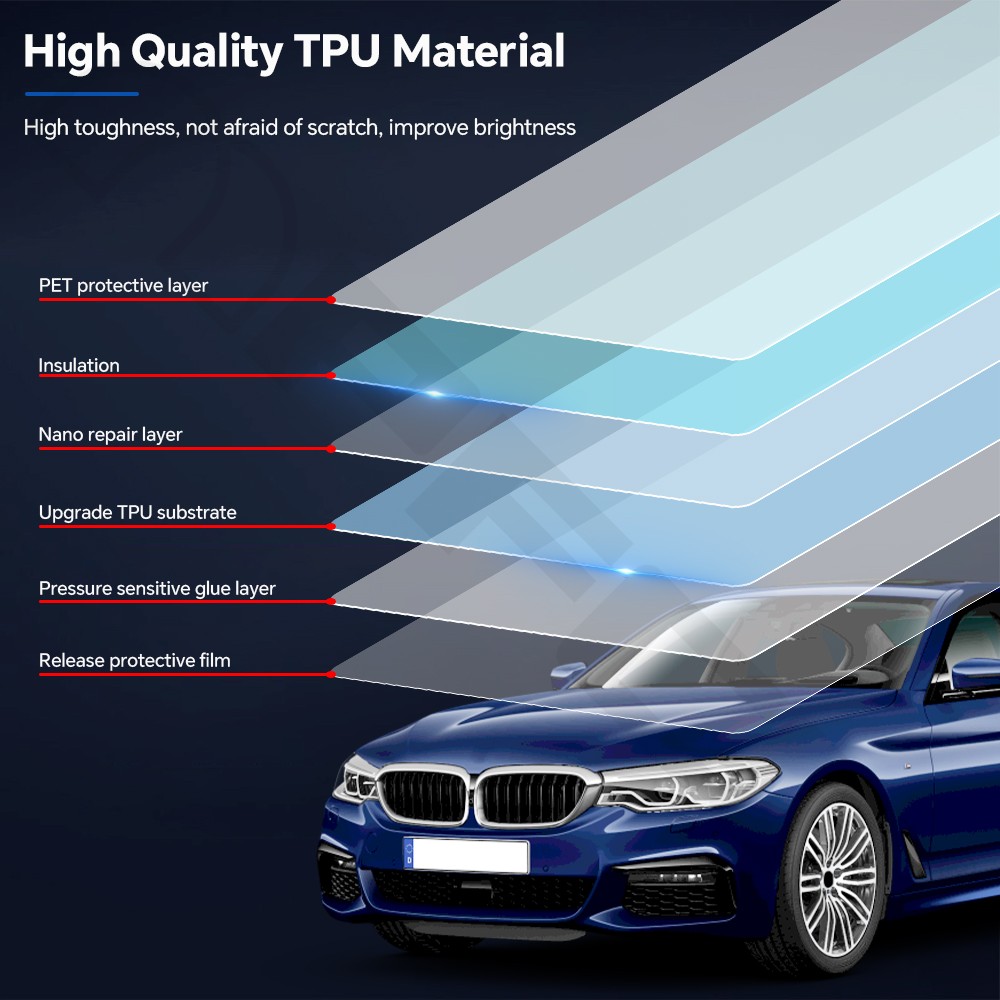 High Quality TPU Material

High toughness, not afraid of scratch, improve brightness

PET protective layer

Insulation

Nano repair layer

Upgrade TPU substrate

Pressure sensitive glue layer

Release protective film